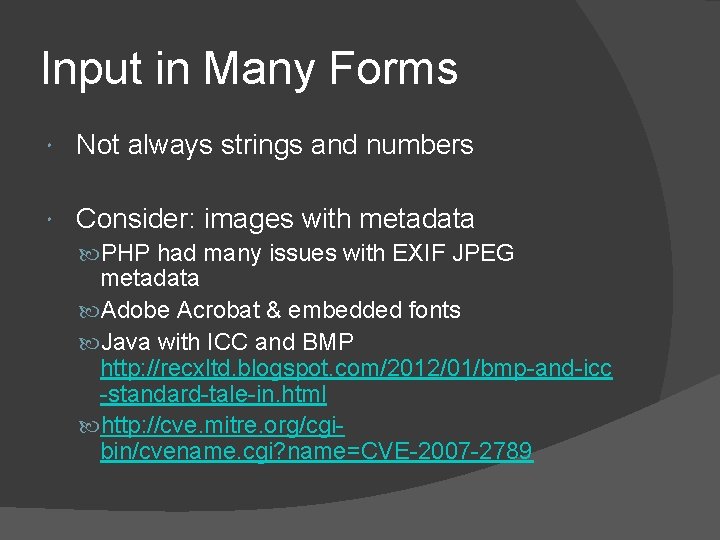 Input in Many Forms

Not always strings and numbers

Consider: images with metadata

PHP had many issues with EXIF JPEG metadata

Adobe Acrobat & embedded fonts

Java with ICC and BMP http://recxltd.blogspot.com/2012/01/bmp-and-icc-standard-tale-in.html

http://cve.mitre.org/cgi-bin/cvename.cgi?name=CVE-2007-2789